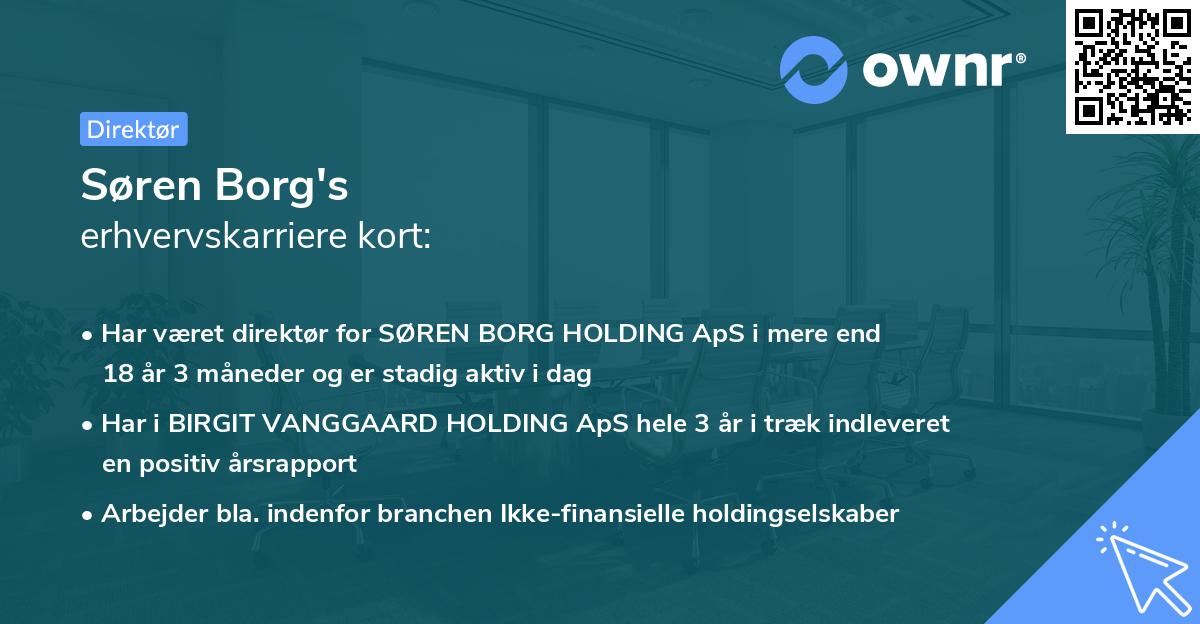 ownr®

Direktør

Søren Borg's
erhvervskarriere kort:

• Har været direktør for SØREN BORG HOLDING ApS i mere end 18 år 3 måneder og er stadig aktiv i dag

• Har i BIRGIT VANGGAARD HOLDING ApS hele 3 år i træk indleveret en positiv årsrapport

• Arbejder bla. indenfor branchen Ikke-finansielle holdingselskaber